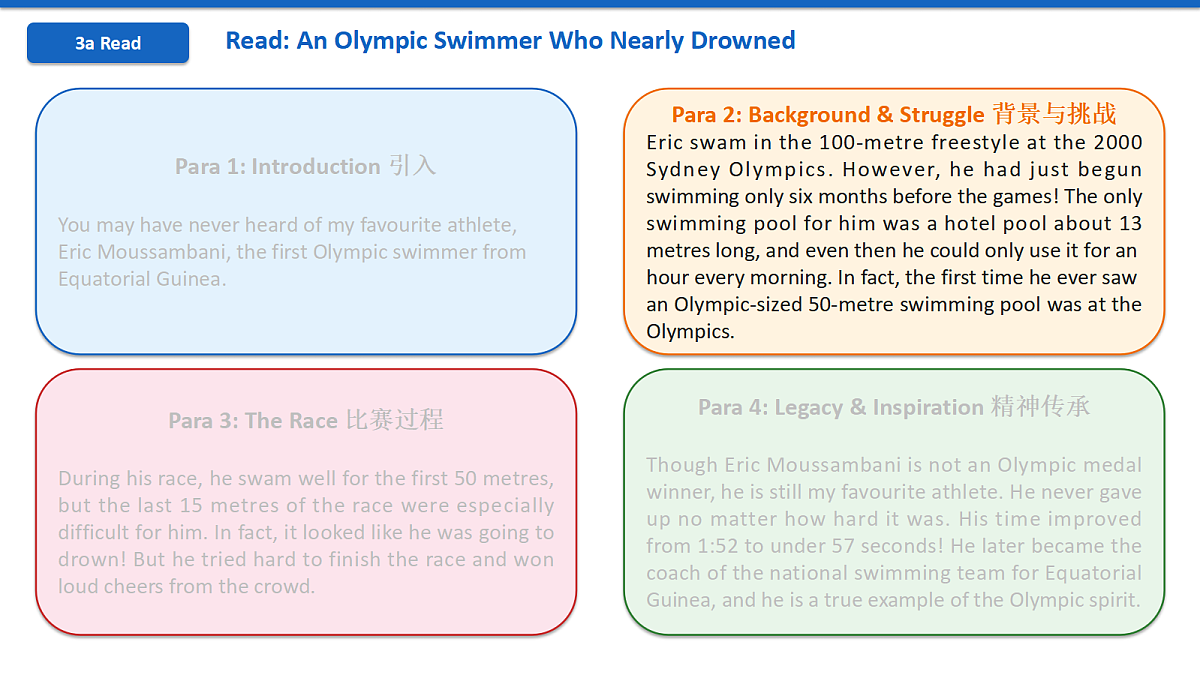 3a Read

Read: An Olympic Swimmer Who Nearly Drowned

Para 1: Introduction 引入

You may have never heard of my favourite athlete, Eric Moussambani, the first Olympic swimmer from Equatorial Guinea.

Para 2: Background & Struggle 背景与挑战

Eric swam in the 100-metre freestyle at the 2000 Sydney Olympics. However, he had just begun swimming only six months before the games! The only swimming pool for him was a hotel pool about 13 metres long, and even then he could only use it for an hour every morning. In fact, the first time he ever saw an Olympic-sized 50-metre swimming pool was at the Olympics.

Para 3: The Race 比赛过程

During his race, he swam well for the first 50 metres, but the last 15 metres of the race were especially difficult for him. In fact, it looked like he was going to drown! But he tried hard to finish the race and won loud cheers from the crowd.

Para 4: Legacy & Inspiration 精神传承

Though Eric Moussambani is not an Olympic medal winner, he is still my favourite athlete. He never gave up no matter how hard it was. His time improved from 1:52 to under 57 seconds! He later became the coach of the national swimming team for Equatorial Guinea, and he is a true example of the Olympic spirit.